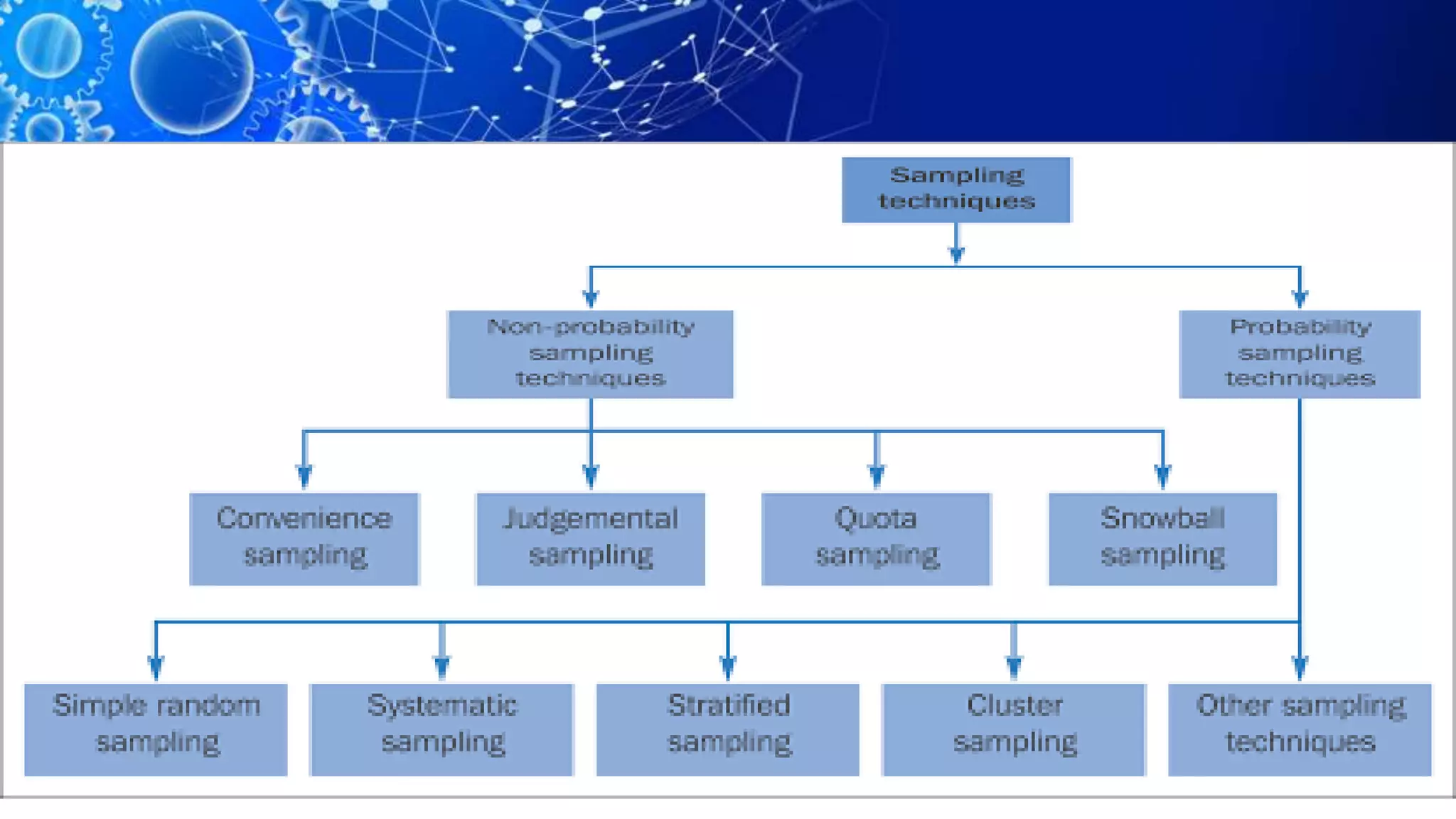 Sampling techniques

Non-probability sampling techniques

Probability sampling techniques

Convenience sampling

Judgemental sampling

Quota sampling

Snowball sampling

Simple random sampling

Systematic sampling

Stratified sampling

Cluster sampling

Other sampling techniques